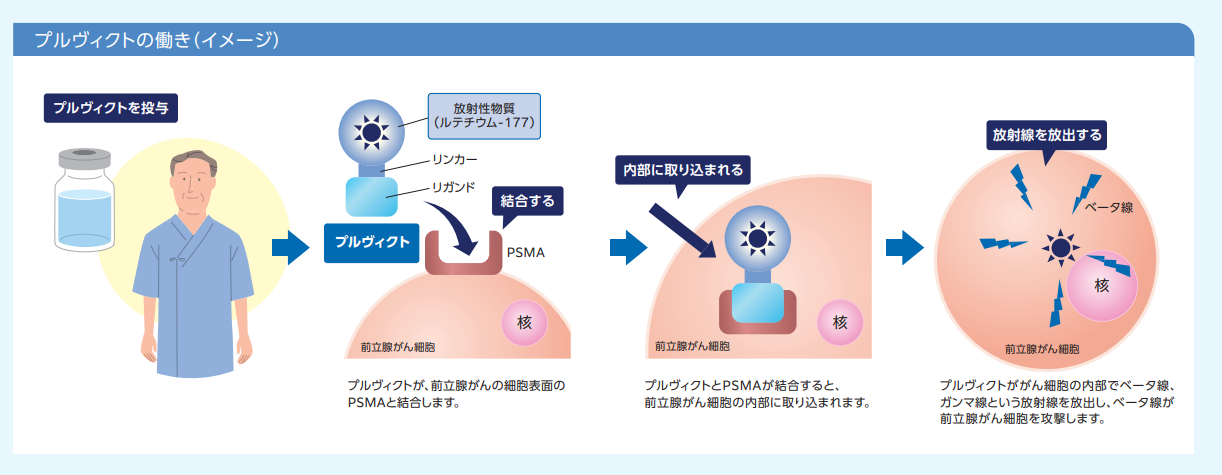 プルヴィクトの働き（イメージ）

プルヴィクトを投与

放射性物質
（ルテチウム-177）

リンカー

リガンド

結合する

プルヴィクト

PSMA

核

前立腺がん細胞

プルヴィクトが、前立腺がんの細胞表面のPSMAと結合します。

内部に取り込まれる

核

前立腺がん細胞

プルヴィクトとPSMAが結合すると、前立腺がん細胞の内部に取り込まれます。

放射線を放出する

ベータ線

核

前立腺がん細胞

プルヴィクトががん細胞の内部でベータ線、ガンマ線という放射線を放出し、ベータ線が前立腺がん細胞を攻撃します。